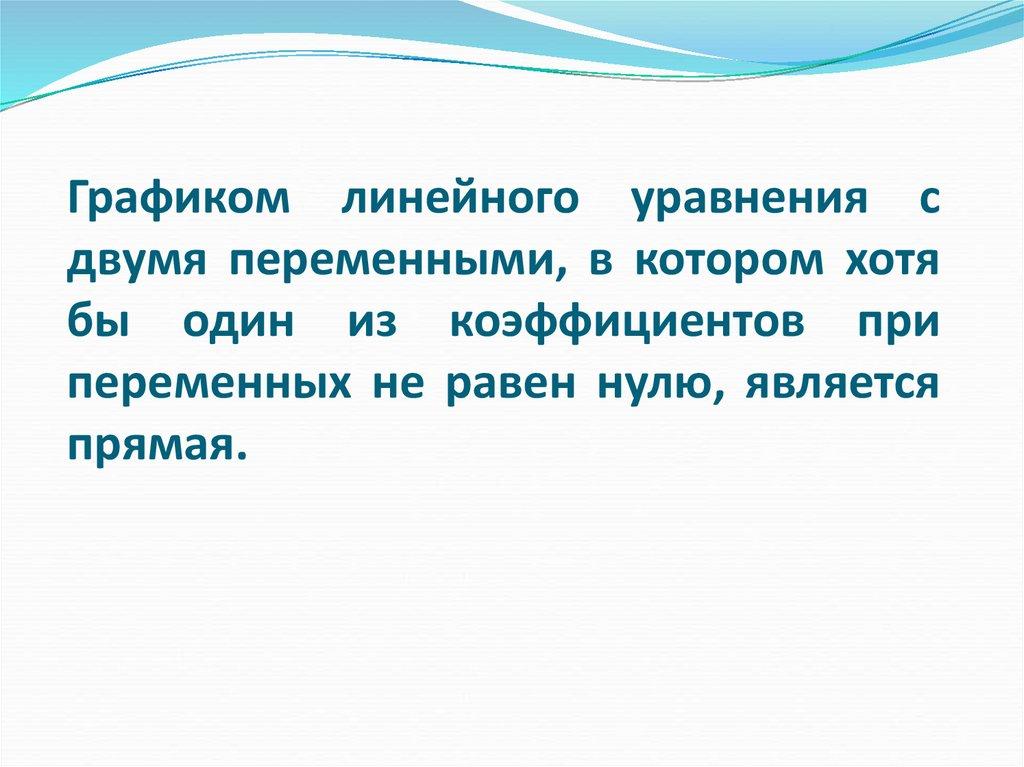 Графиком линейного уравнения с двумя переменными, в котором хотя бы один из коэффициентов при переменных не равен нулю, является прямая.